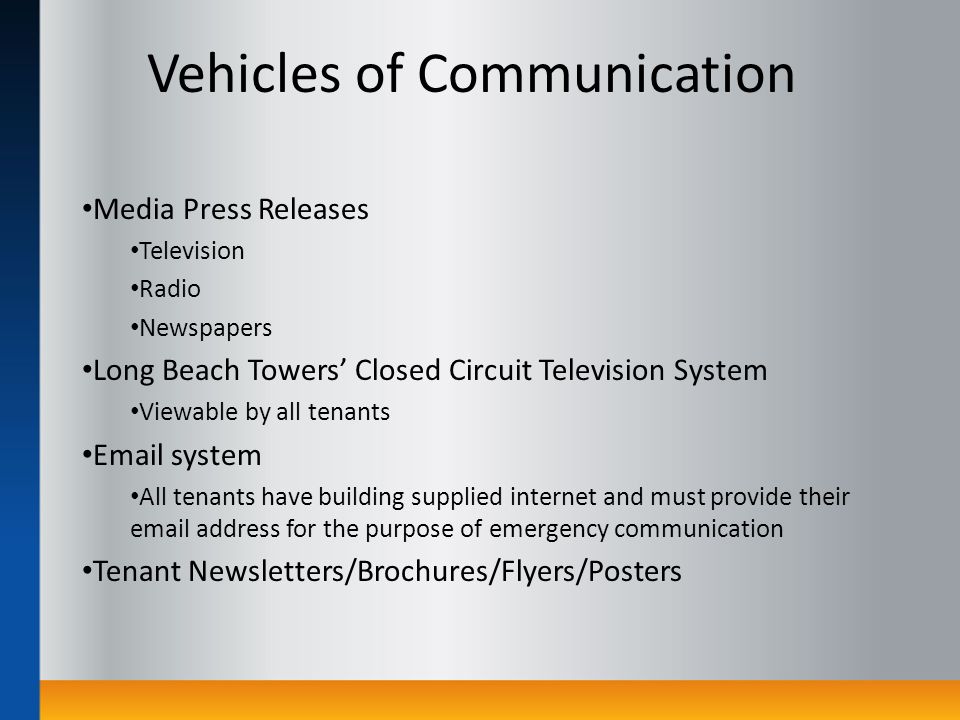 Vehicles of Communication

•Media Press Releases

•Television

•Radio

•Newspapers

•Long Beach Towers’ Closed Circuit Television System

•Viewable by all tenants

•Email system

•All tenants have building supplied internet and must provide their email address for the purpose of emergency communication

•Tenant Newsletters/Brochures/Flyers/Posters